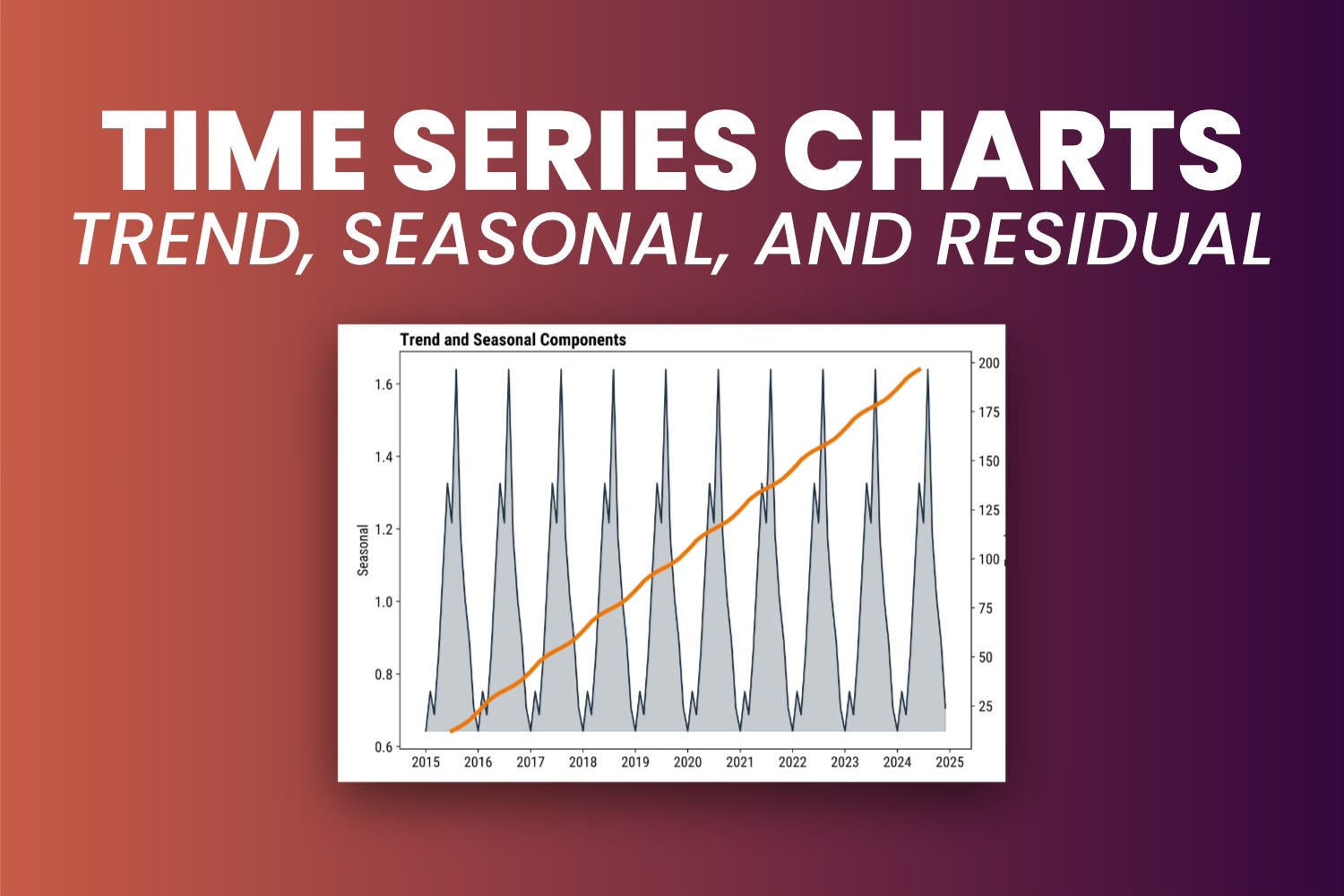 TIME SERIES CHARTS
TREND, SEASONAL, AND RESIDUAL

Trend and Seasonal Components

Seasonal

1.6
1.4
1.2
1.0
0.8
0.6

200
175
150
125
100
75
50
25

2015 2016 2017 2018 2019 2020 2021 2022 2023 2024 2025